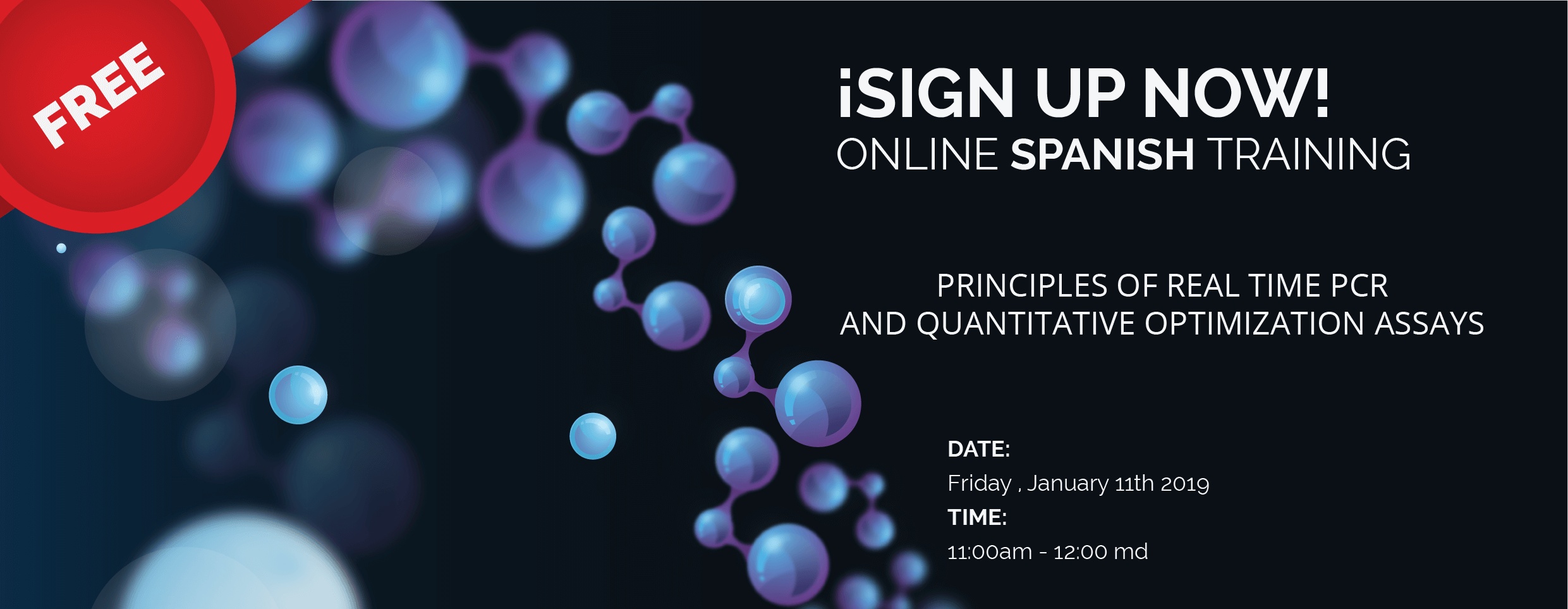 FREE

¡SIGN UP NOW!
ONLINE SPANISH TRAINING

PRINCIPLES OF REAL TIME PCR
AND QUANTITATIVE OPTIMIZATION ASSAYS

DATE:
Friday , January 11th 2019
TIME:
11:00am - 12:00 md